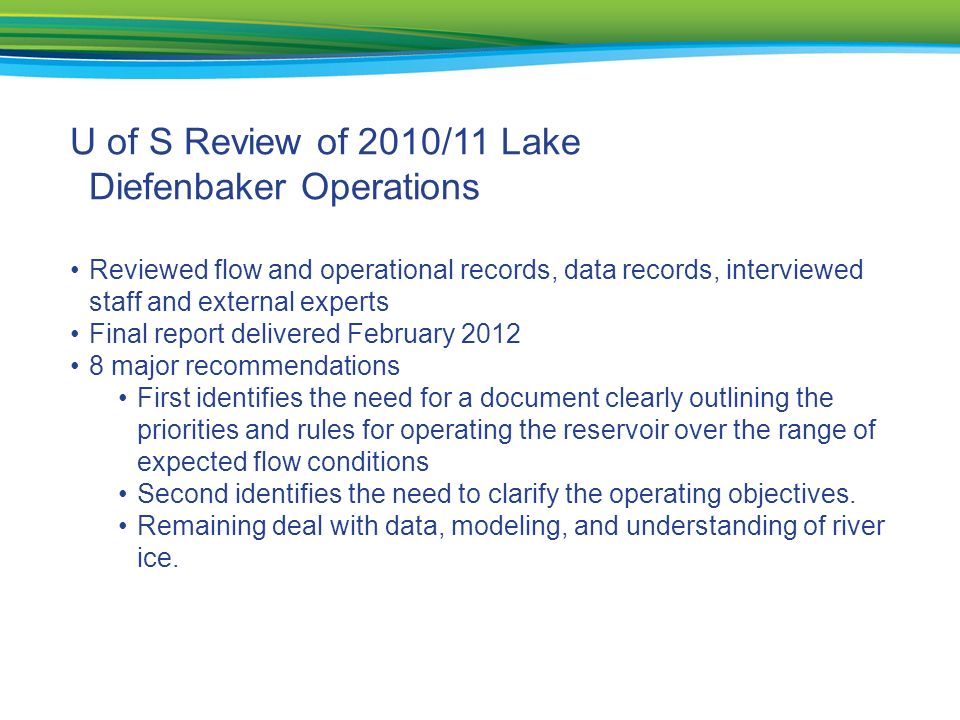 U of S Review of 2010/11 Lake Diefenbaker Operations

• Reviewed flow and operational records, data records, interviewed staff and external experts
• Final report delivered February 2012
• 8 major recommendations
  • First identifies the need for a document clearly outlining the priorities and rules for operating the reservoir over the range of expected flow conditions
  • Second identifies the need to clarify the operating objectives.
  • Remaining deal with data, modeling, and understanding of river ice.